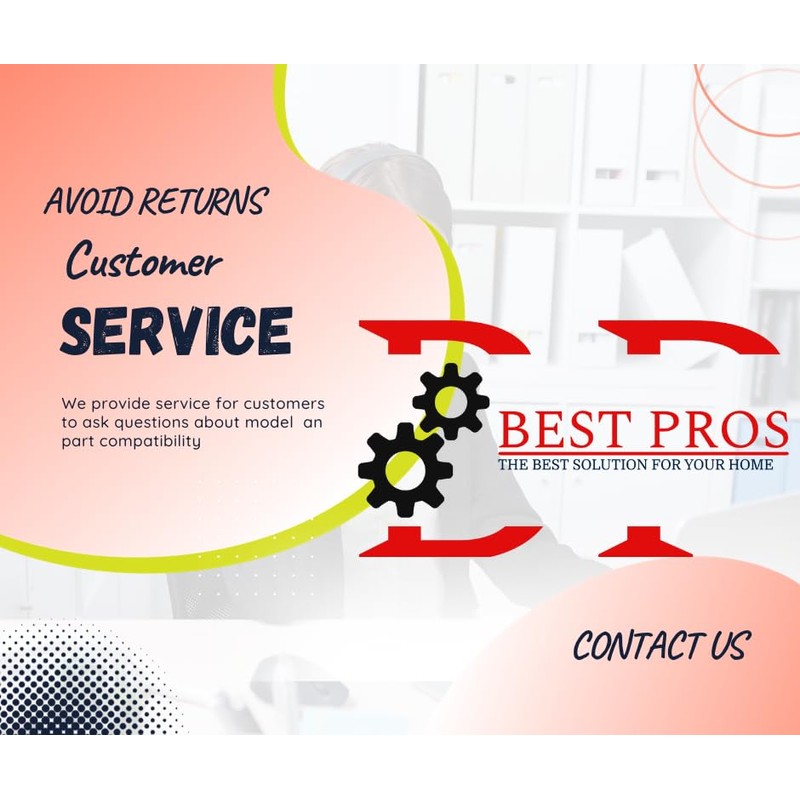 AVOID RETURNS

Customer

SERVICE

We provide service for customers to ask questions about model an part compatibility

BEST PROS
THE BEST SOLUTION FOR YOUR HOME

CONTACT US